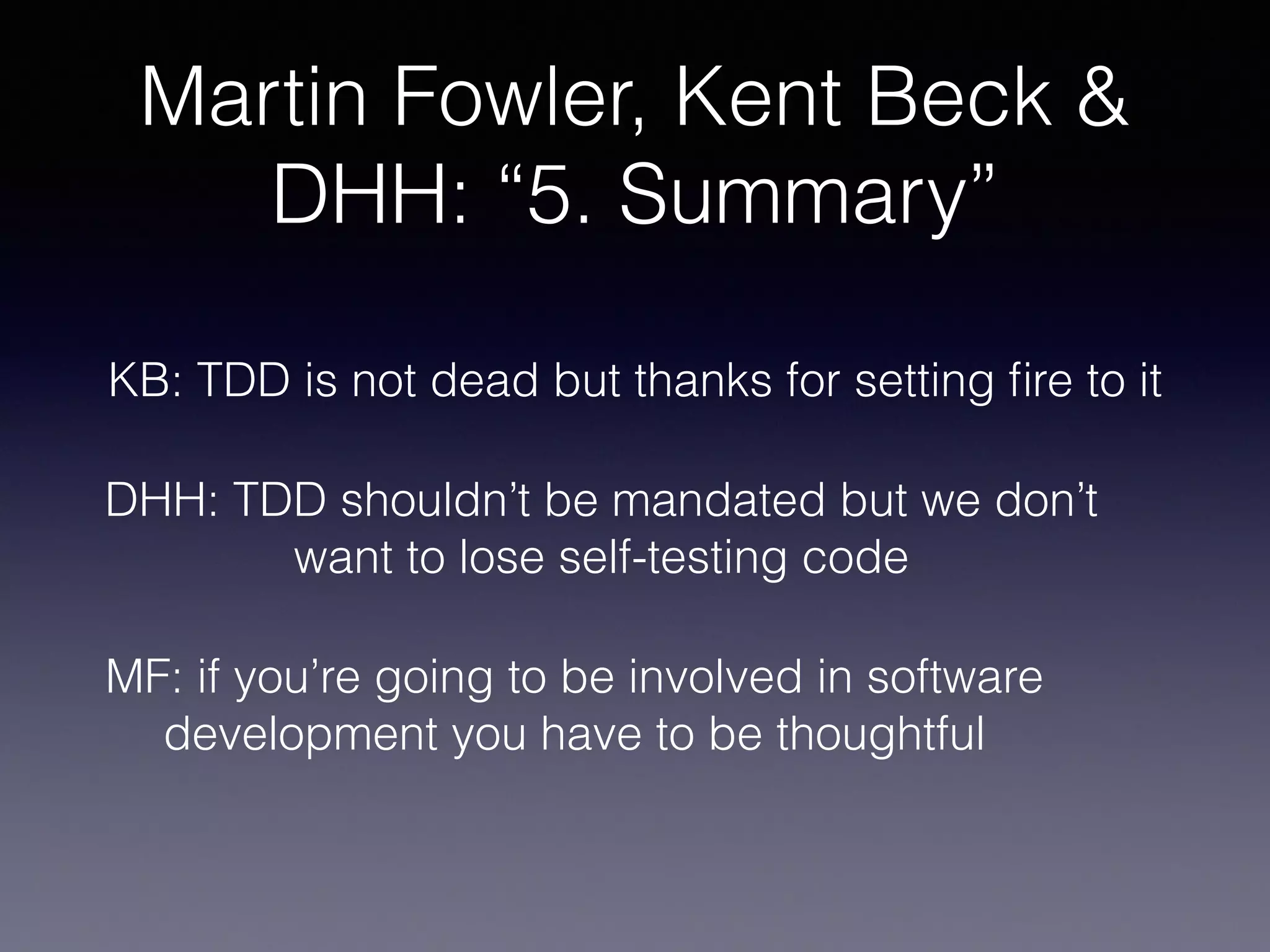 Martin Fowler, Kent Beck & DHH: “5. Summary”

KB: TDD is not dead but thanks for setting fire to it

DHH: TDD shouldn’t be mandated but we don’t want to lose self-testing code

MF: if you’re going to be involved in software development you have to be thoughtful